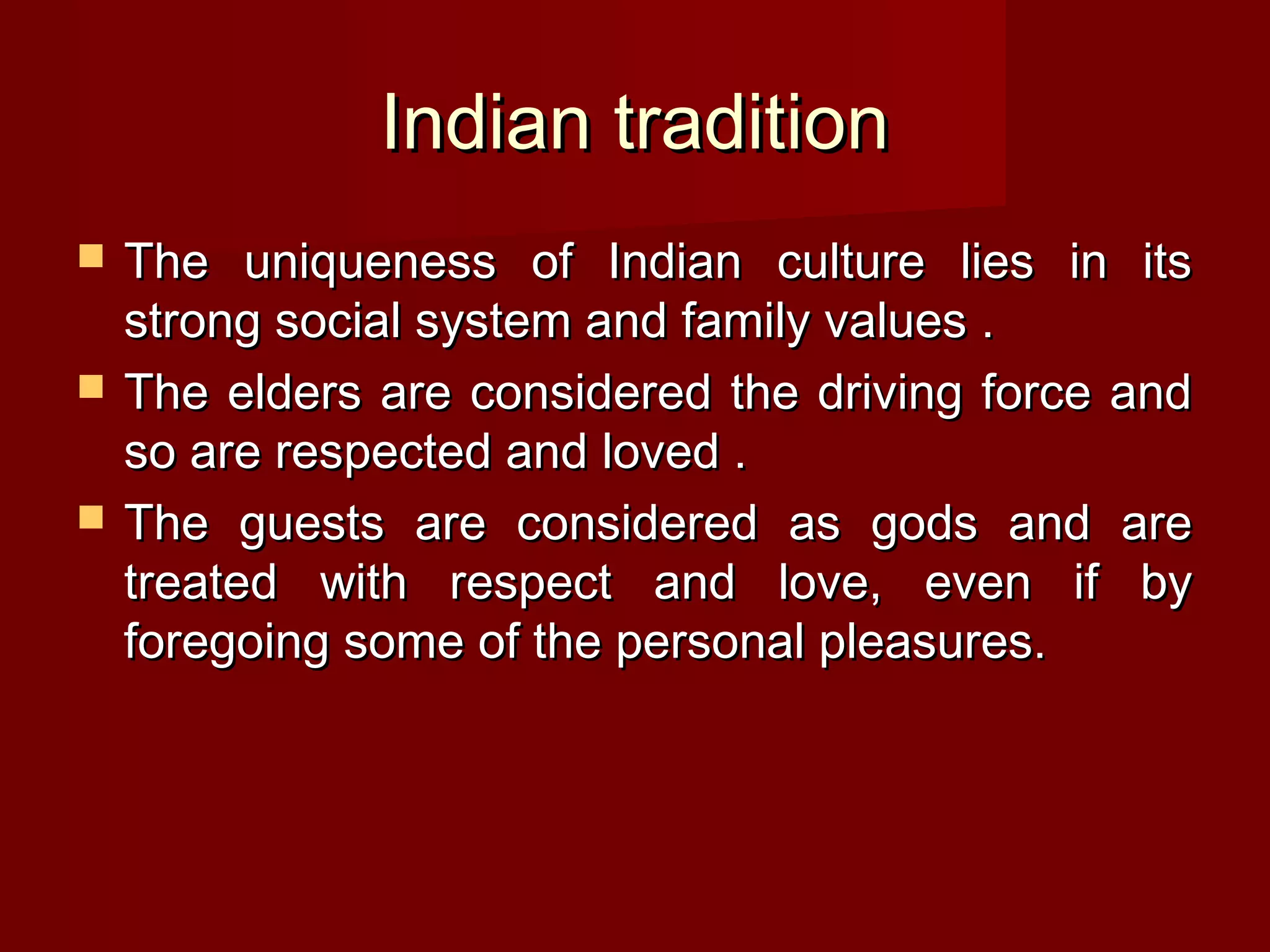 Indian tradition

- The uniqueness of Indian culture lies in its strong social system and family values .
- The elders are considered the driving force and so are respected and loved .
- The guests are considered as gods and are treated with respect and love, even if by foregoing some of the personal pleasures.